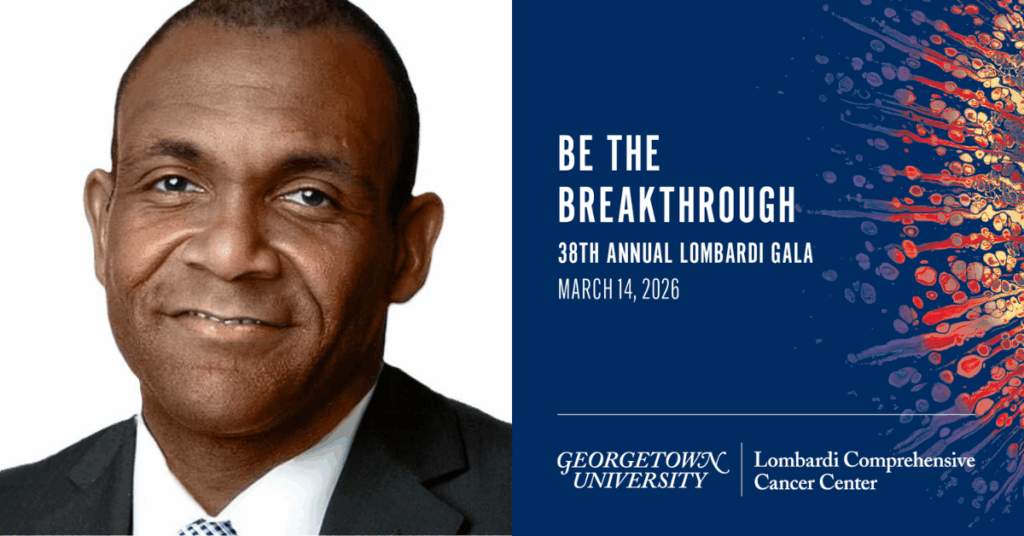 BE THE BREAKTHROUGH

38TH ANNUAL LOMBARDI GALA

MARCH 14, 2026

GEORGETOWN UNIVERSITY

Lombardi Comprehensive Cancer Center